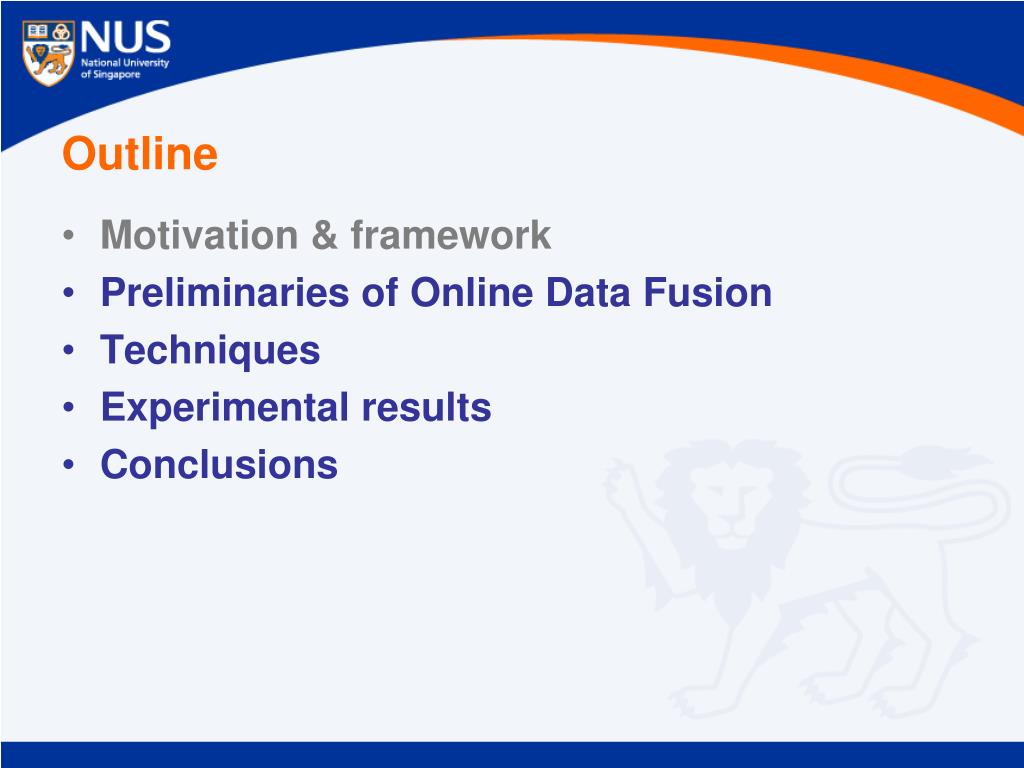 NUS
National University of Singapore

Outline

• Motivation & framework
• Preliminaries of Online Data Fusion
• Techniques
• Experimental results
• Conclusions